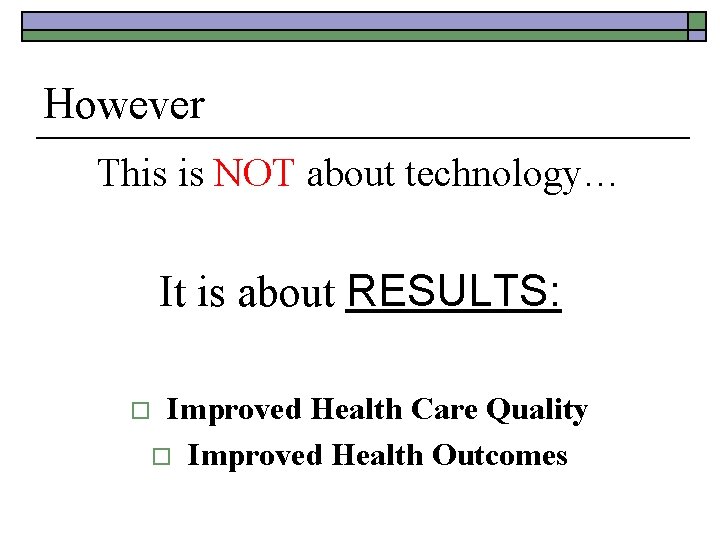 However

This is NOT about technology…

It is about RESULTS:

□ Improved Health Care Quality
□ Improved Health Outcomes